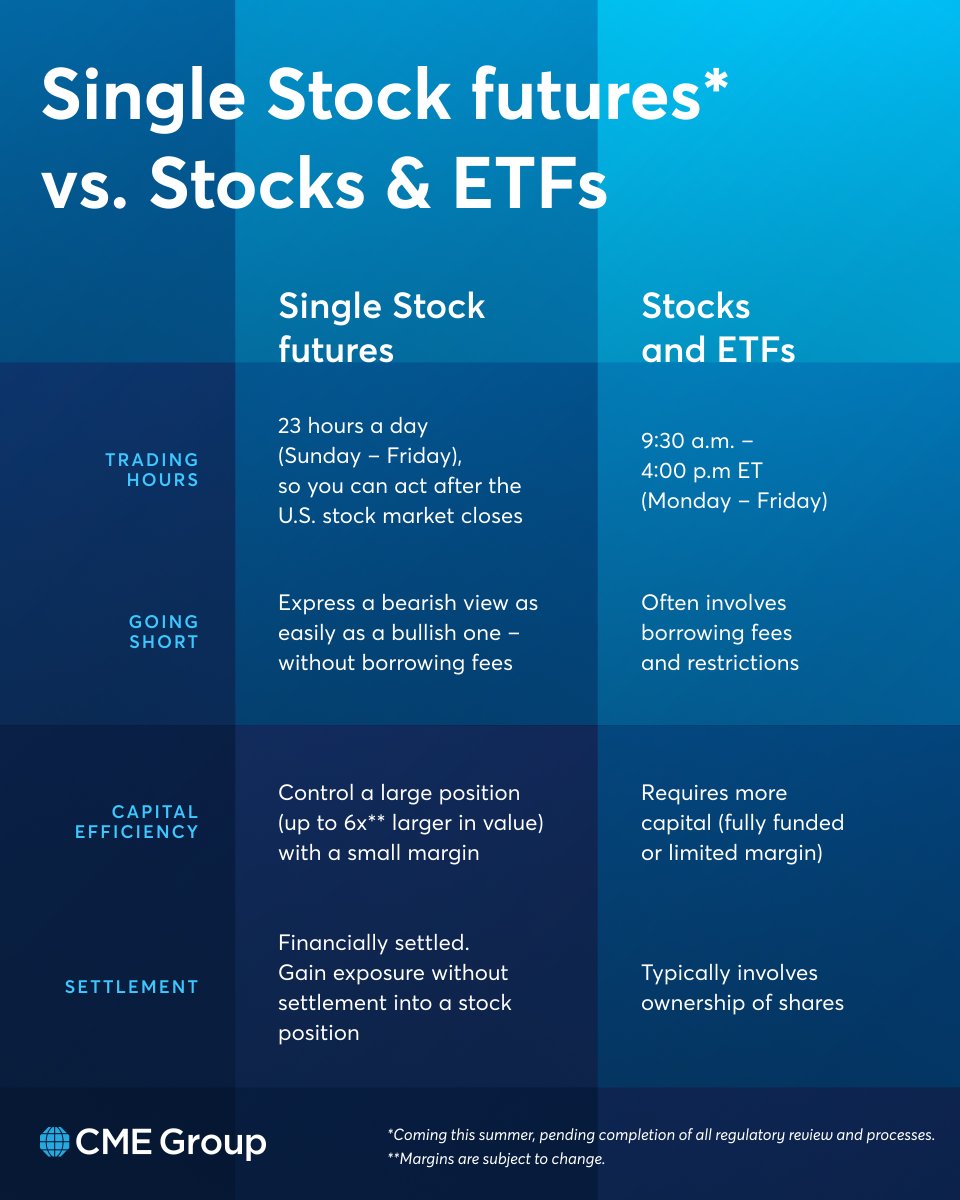 Single Stock futures* vs. Stocks & ETFs

| | Single Stock futures | Stocks and ETFs |
|---|---|---|
| TRADING HOURS | 23 hours a day (Sunday – Friday), so you can act after the U.S. stock market closes | 9:30 a.m. – 4:00 p.m ET (Monday – Friday) |
| GOING SHORT | Express a bearish view as easily as a bullish one – without borrowing fees | Often involves borrowing fees and restrictions |
| CAPITAL EFFICIENCY | Control a large position (up to 6x** larger in value) with a small margin | Requires more capital (fully funded or limited margin) |
| SETTLEMENT | Financially settled. Gain exposure without settlement into a stock position | Typically involves ownership of shares |

CME Group

*Coming this summer, pending completion of all regulatory review and processes.
**Margins are subject to change.